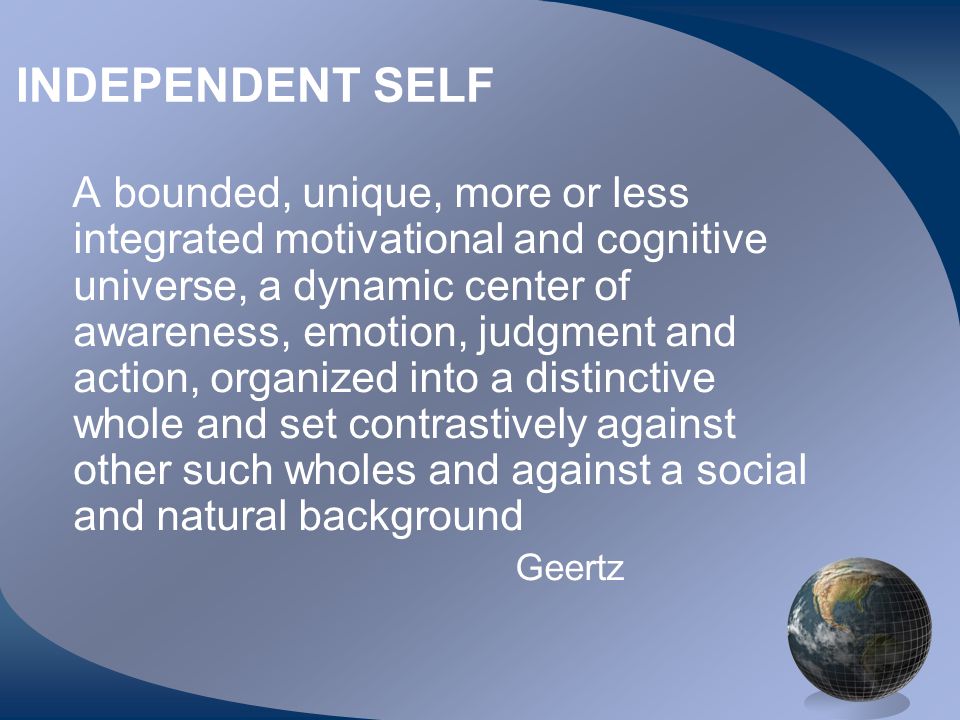 INDEPENDENT SELF

A bounded, unique, more or less integrated motivational and cognitive universe, a dynamic center of awareness, emotion, judgment and action, organized into a distinctive whole and set contrastively against other such wholes and against a social and natural background

Geertz